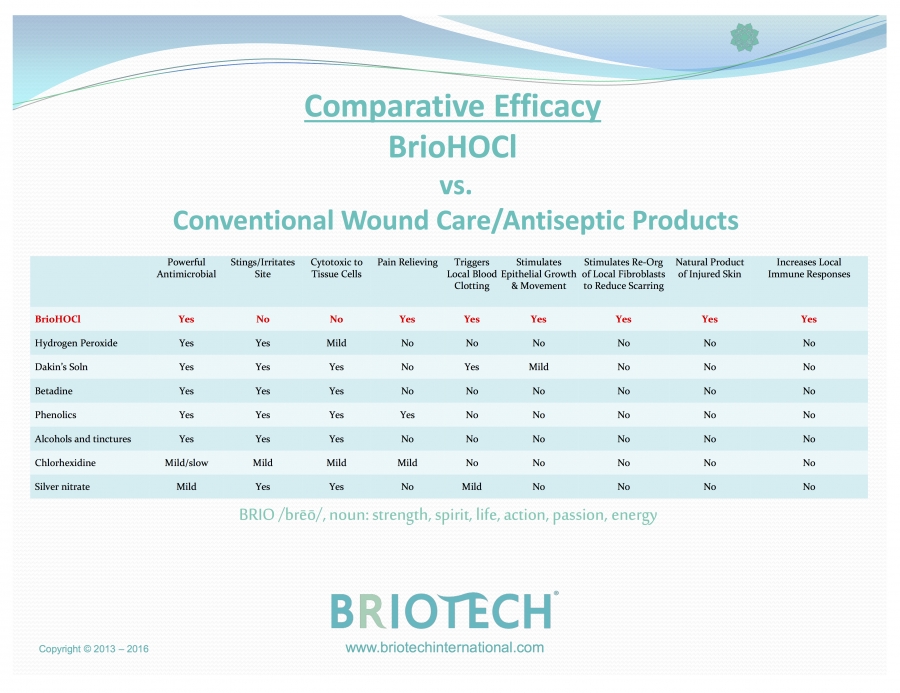 Comparative Efficacy
BrioHOCl
vs.
Conventional Wound Care/Antiseptic Products

| | Powerful Antimicrobial | Stings/Irritates Site | Cytotoxic to Tissue Cells | Pain Relieving | Triggers Local Blood Clotting | Stimulates Epithelial Growth & Movement | Stimulates Re-Org of Local Fibroblasts to Reduce Scarring | Natural Product of Injured Skin | Increases Local Immune Responses |
|---|---|---|---|---|---|---|---|---|---|
| BrioHOCl | Yes | No | No | Yes | Yes | Yes | Yes | Yes | Yes |
| Hydrogen Peroxide | Yes | Yes | Mild | No | No | No | No | No | No |
| Dakin's Soln | Yes | Yes | Yes | No | Yes | Mild | No | No | No |
| Betadine | Yes | Yes | Yes | No | No | No | No | No | No |
| Phenolics | Yes | Yes | Yes | Yes | No | No | No | No | No |
| Alcohols and tinctures | Yes | Yes | Yes | No | No | No | No | No | No |
| Chlorhexidine | Mild/slow | Mild | Mild | Mild | No | No | No | No | No |
| Silver nitrate | Mild | Yes | Yes | No | Mild | No | No | No | No |

BRIO /brēō/, noun: strength, spirit, life, action, passion, energy

BRIOTECH®

Copyright © 2013 – 2016

www.briotechinternational.com